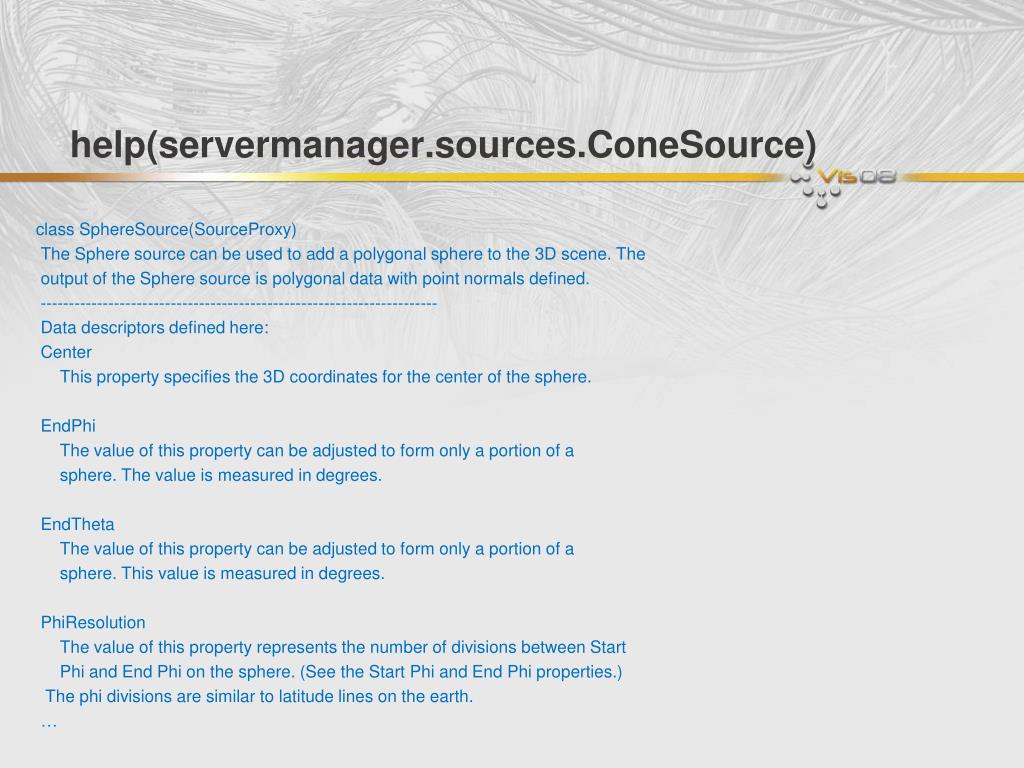 help(servermanager.sources.ConeSource)

Vis08

class SphereSource(SourceProxy)
The Sphere source can be used to add a polygonal sphere to the 3D scene. The output of the Sphere source is polygonal data with point normals defined.
----------------------------------------------------------------------
Data descriptors defined here:
Center
This property specifies the 3D coordinates for the center of the sphere.

EndPhi
The value of this property can be adjusted to form only a portion of a sphere. The value is measured in degrees.

EndTheta
The value of this property can be adjusted to form only a portion of a sphere. This value is measured in degrees.

PhiResolution
The value of this property represents the number of divisions between Start Phi and End Phi on the sphere. (See the Start Phi and End Phi properties.)
The phi divisions are similar to latitude lines on the earth.
…